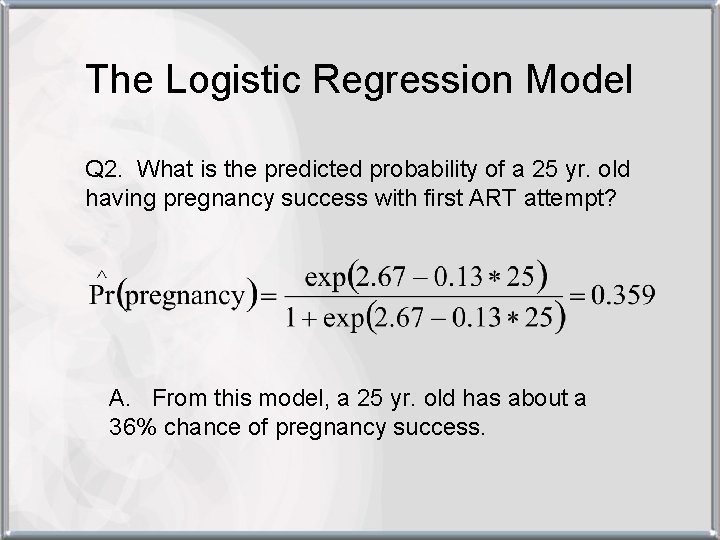 The Logistic Regression Model

Q2. What is the predicted probability of a 25 yr. old having pregnancy success with first ART attempt?

$\hat{\Pr}(\text{pregnancy}) = \frac{\exp(2.67 - 0.13 * 25)}{1 + \exp(2.67 - 0.13 * 25)} = 0.359$

A. From this model, a 25 yr. old has about a 36% chance of pregnancy success.